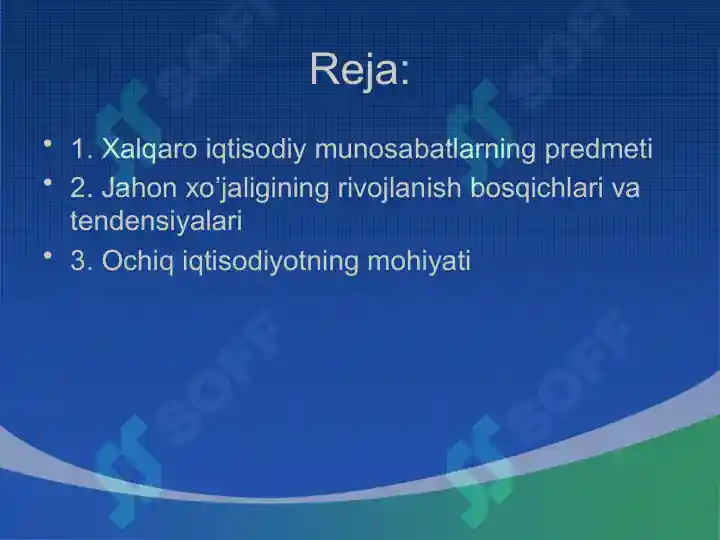 Reja:

• 1. Xalqaro iqtisodiy munosabatlarning predmeti
• 2. Jahon xo’jaligining rivojlanish bosqichlari va tendensiyalari
• 3. Ochiq iqtisodiyotning mohiyati

SOFF SOFF SOFF SOFF